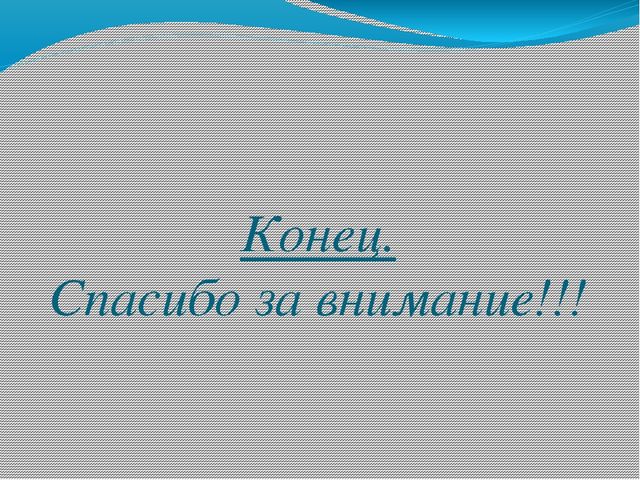 Конец.
Спасибо за внимание!!!